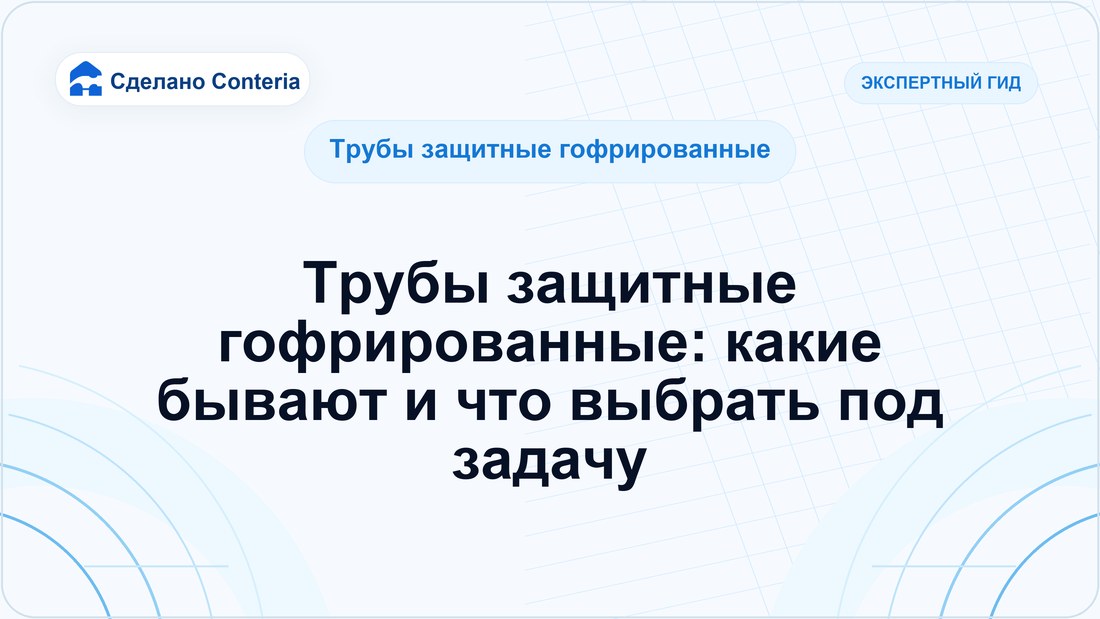 Сделано Conteria

ЭКСПЕРТНЫЙ ГИД

Трубы защитные гофрированные

Трубы защитные гофрированные: какие бывают и что выбрать под задачу